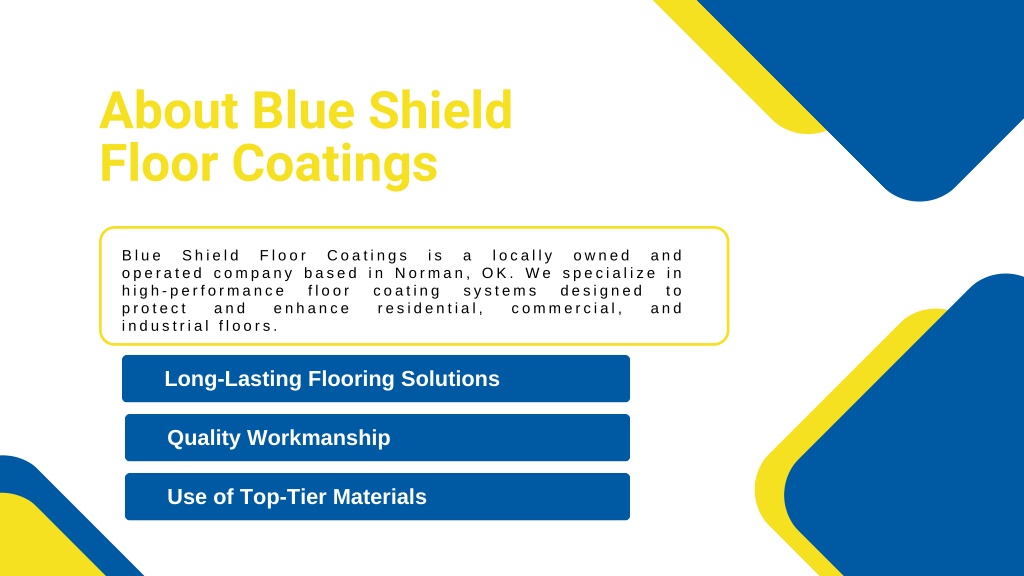 About Blue Shield Floor Coatings

Blue Shield Floor Coatings is a locally owned and operated company based in Norman, OK. We specialize in high-performance floor coating systems designed to protect and enhance residential, commercial, and industrial floors.

Long-Lasting Flooring Solutions

Quality Workmanship

Use of Top-Tier Materials